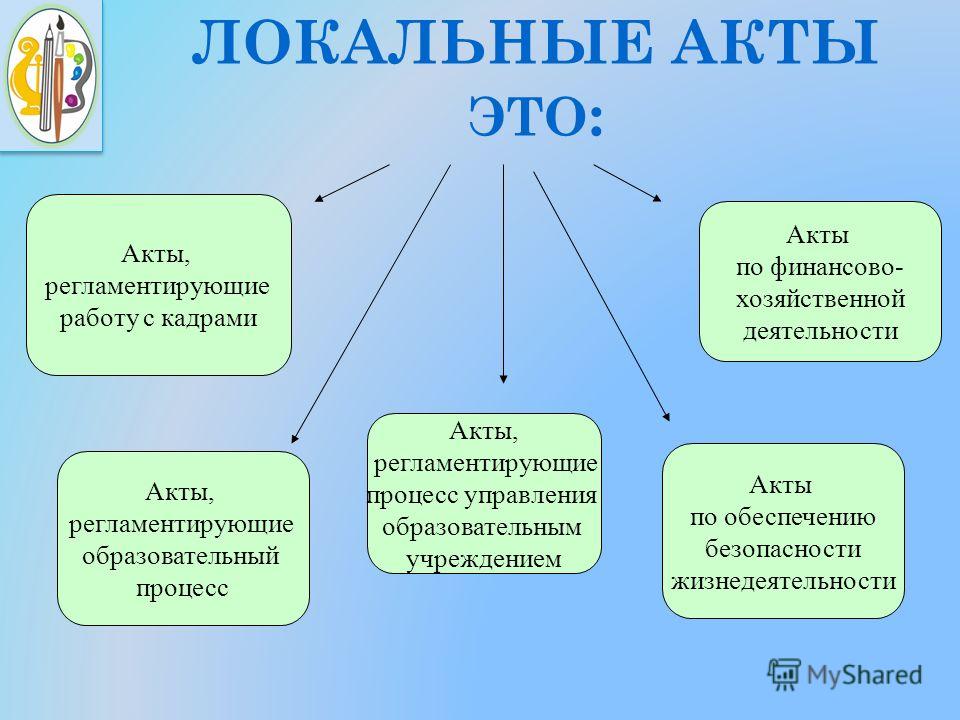 ЛОКАЛЬНЫЕ АКТЫ ЭТО:

Акты, регламентирующие работу с кадрами

Акты по финансово-хозяйственной деятельности

Акты, регламентирующие образовательный процесс

Акты, регламентирующие процесс управления образовательным учреждением

Акты по обеспечению безопасности жизнедеятельности

MyShared